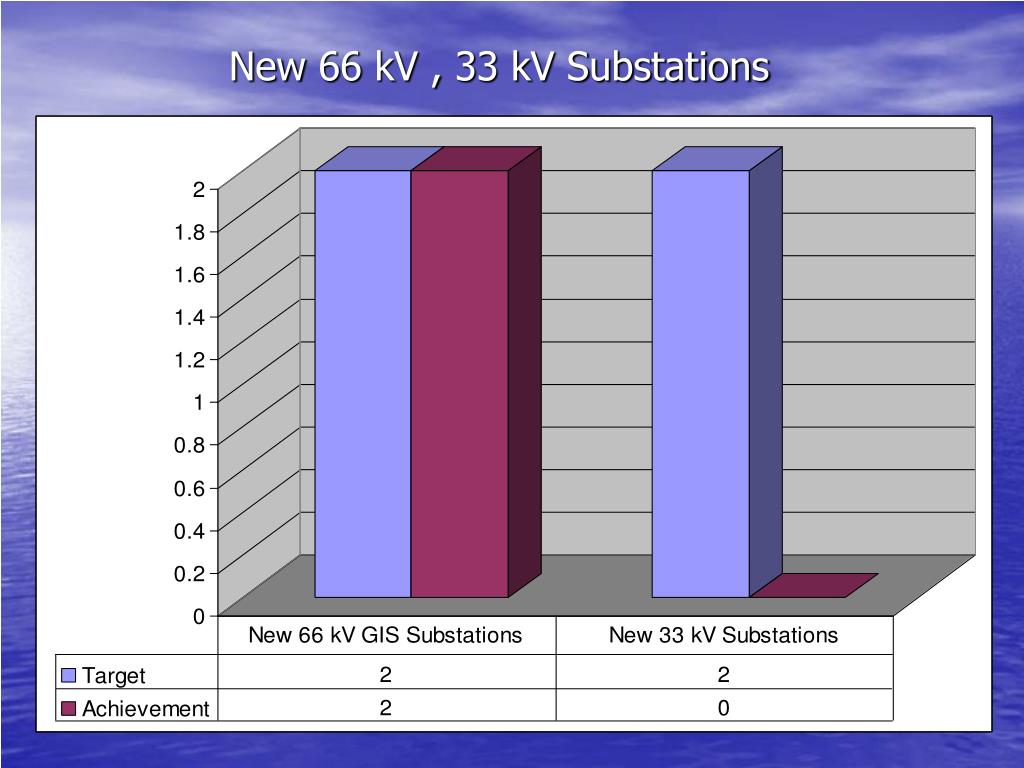 New 66 kV , 33 kV Substations

2
1.8
1.6
1.4
1.2
1
0.8
0.6
0.4
0.2
0

| | New 66 kV GIS Substations | New 33 kV Substations |
|---|---|---|
| Target | 2 | 2 |
| Achievement | 2 | 0 |